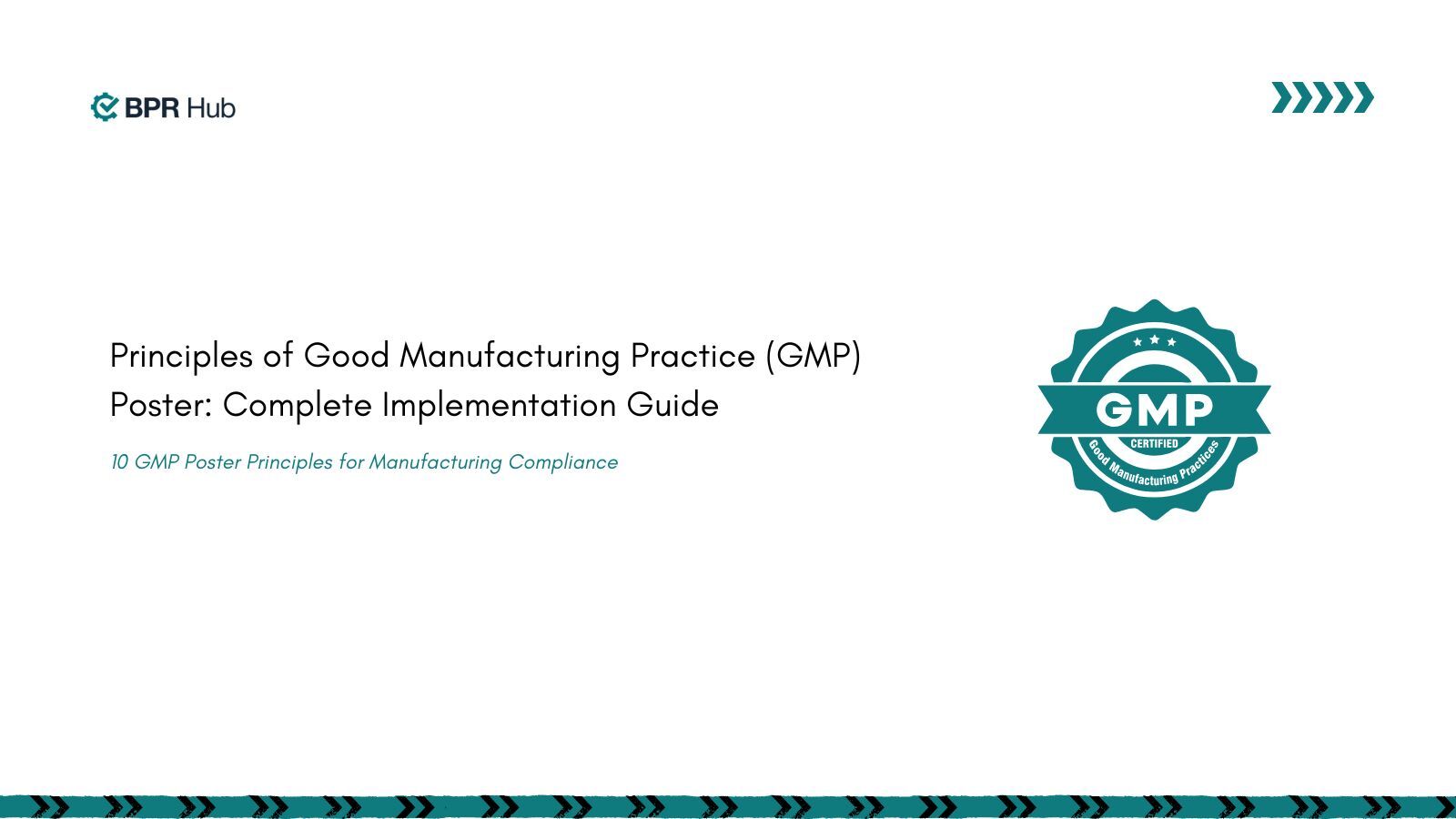 BPR Hub

Principles of Good Manufacturing Practice (GMP) Poster: Complete Implementation Guide

10 GMP Poster Principles for Manufacturing Compliance

GMP
CERTIFIED
Good Manufacturing Practices